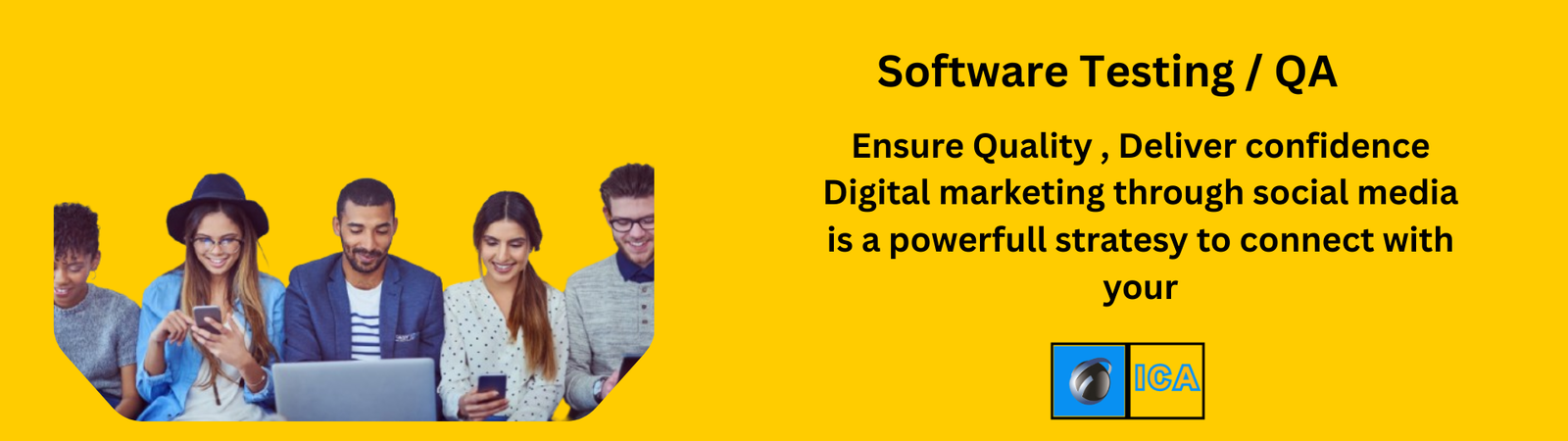 Software Testing / QA

Ensure Quality , Deliver confidence Digital marketing through social media is a powerfull stratesy to connect with your

ICA